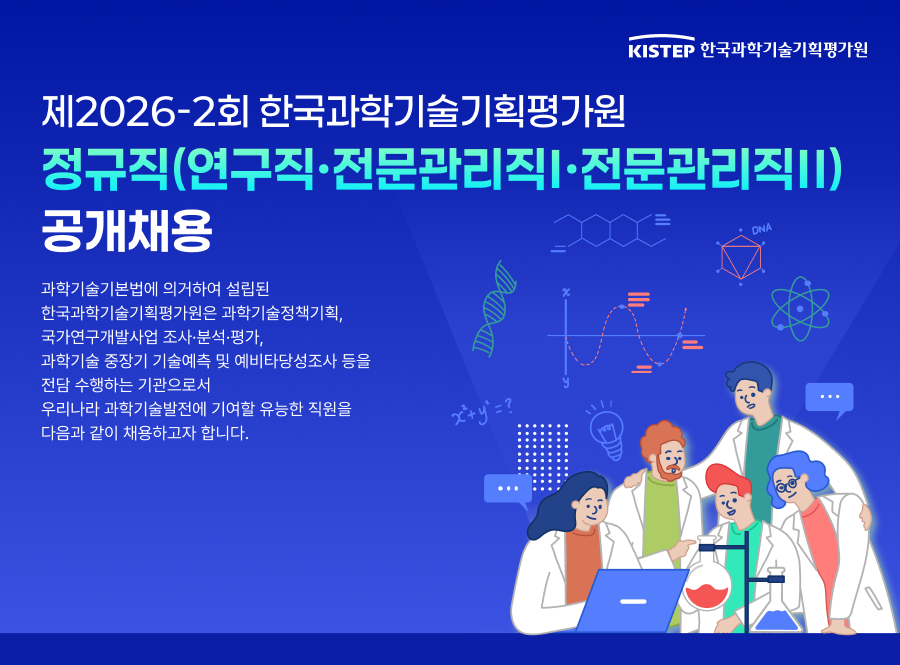 KISTEP 한국과학기술기획평가원

제2026-2회 한국과학기술기획평가원

정규직(연구직·전문관리직I·전문관리직II)

공개채용

과학기술기본법에 의거하여 설립된 한국과학기술기획평가원은 과학기술정책기획, 국가연구개발사업 조사·분석·평가, 과학기술 중장기 기술예측 및 예비타당성조사 등을 전담 수행하는 기관으로서 우리나라 과학기술발전에 기여할 유능한 직원을 다음과 같이 채용하고자 합니다.

DNA

x

y

$x^2+y^2=?$